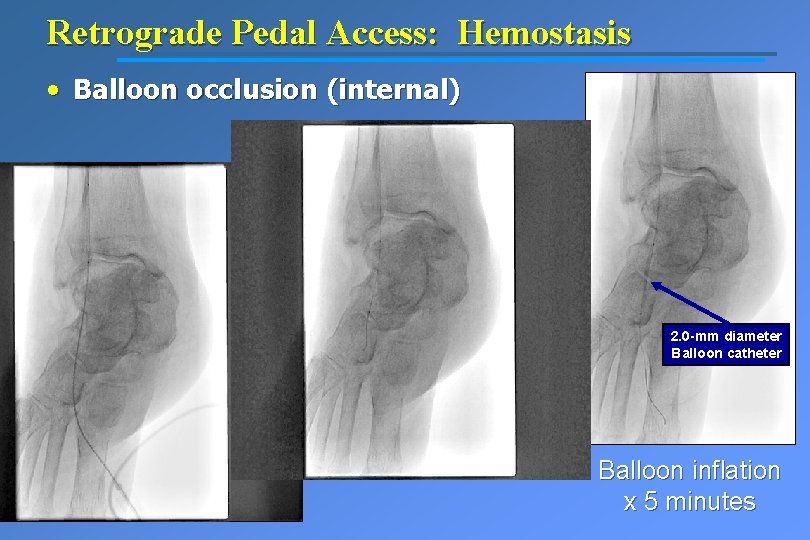 Retrograde Pedal Access: Hemostasis

• Balloon occlusion (internal)

2.0-mm diameter Balloon catheter

Balloon inflation x 5 minutes